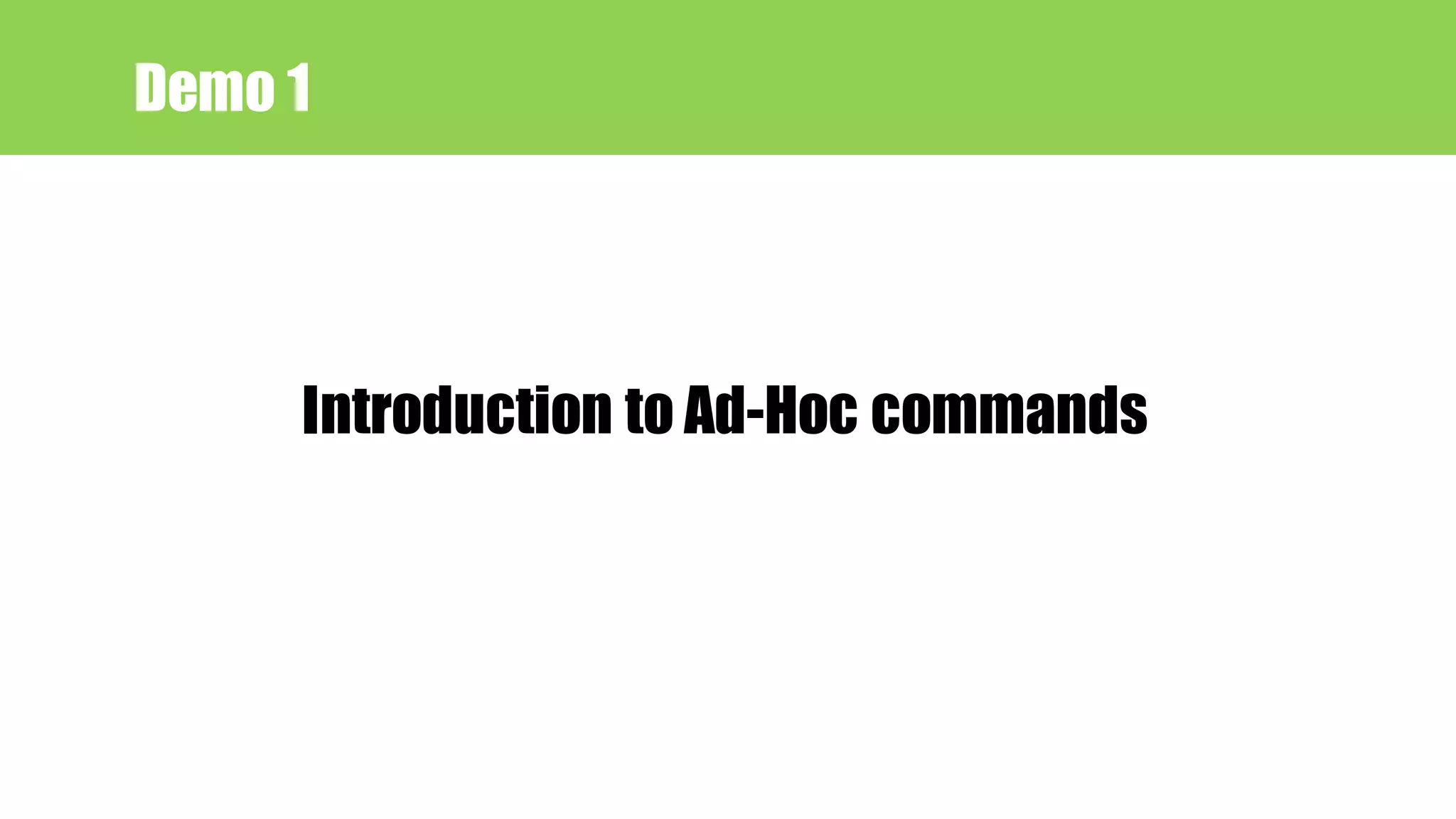 Demo 1

Introduction to Ad-Hoc commands